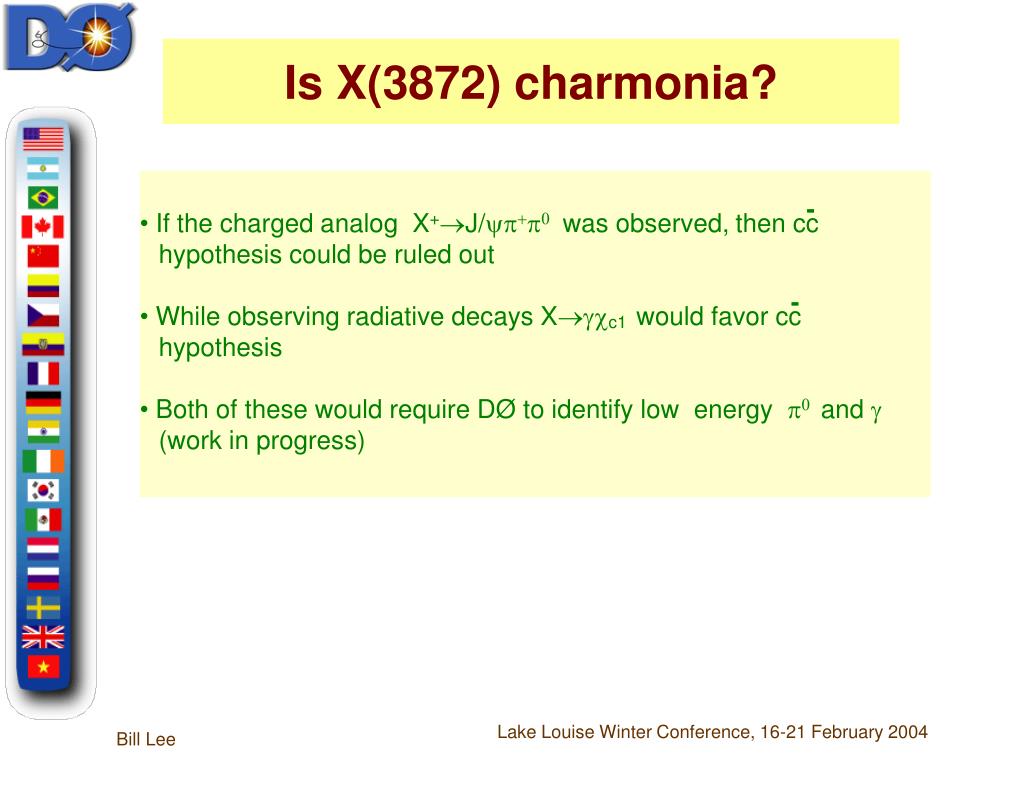 DØ

Is X(3872) charmonia?

• If the charged analog $X^+ \rightarrow J/\psi\pi^+\pi^0$ was observed, then $c\bar{c}$ hypothesis could be ruled out

• While observing radiative decays $X \rightarrow \gamma\chi_{c1}$ would favor $c\bar{c}$ hypothesis

• Both of these would require DØ to identify low energy $\pi^0$ and $\gamma$ (work in progress)

Bill Lee

Lake Louise Winter Conference, 16-21 February 2004